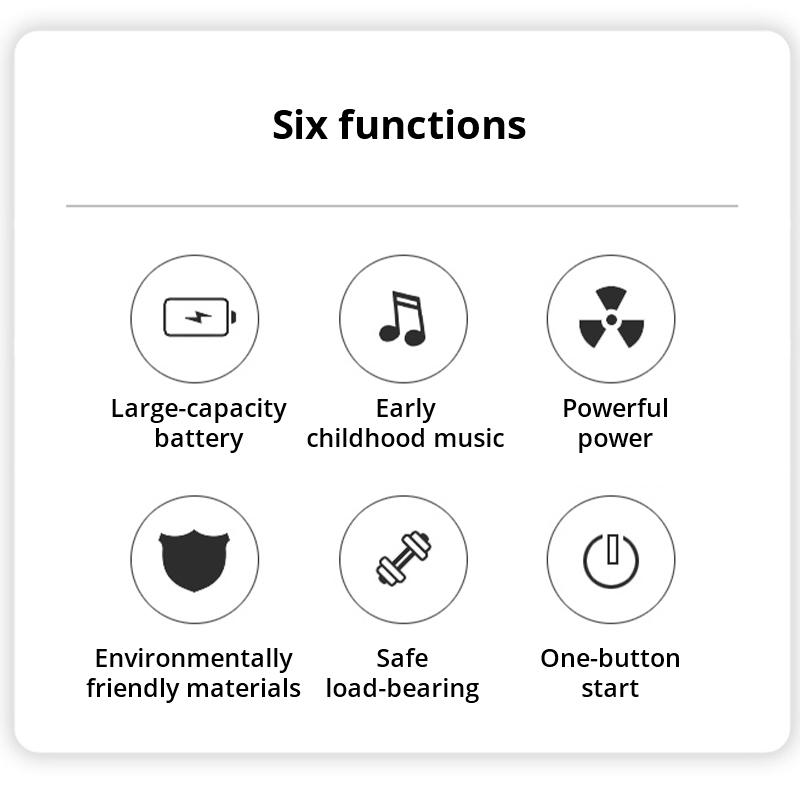 Six functions

Large-capacity battery

Early childhood music

Powerful power

Environmentally friendly materials

Safe load-bearing

One-button start